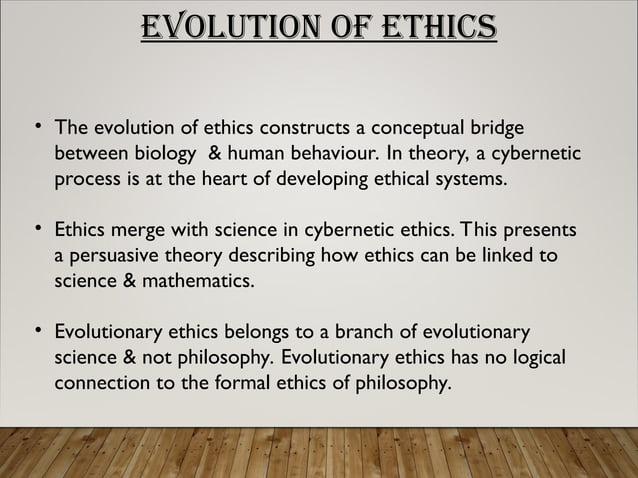 EVOLUTION OF ETHICS

• The evolution of ethics constructs a conceptual bridge between biology & human behaviour. In theory, a cybernetic process is at the heart of developing ethical systems.

• Ethics merge with science in cybernetic ethics. This presents a persuasive theory describing how ethics can be linked to science & mathematics.

• Evolutionary ethics belongs to a branch of evolutionary science & not philosophy. Evolutionary ethics has no logical connection to the formal ethics of philosophy.